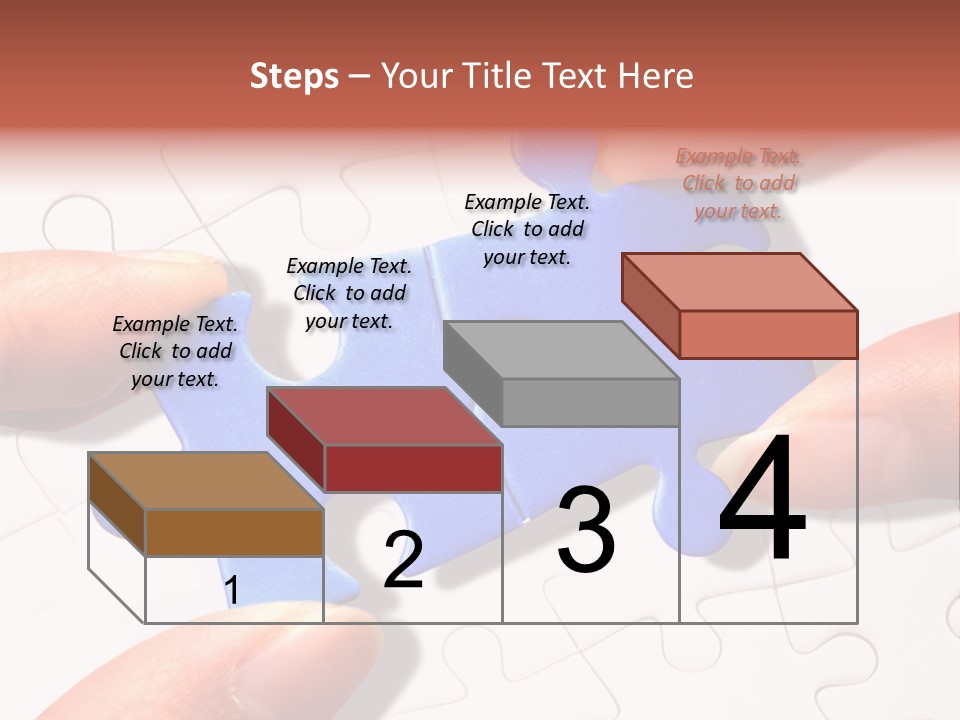 Steps – Your Title Text Here

Example Text. Click to add your text.

Example Text. Click to add your text.

Example Text. Click to add your text.

Example Text. Click to add your text.

1

2

3

4